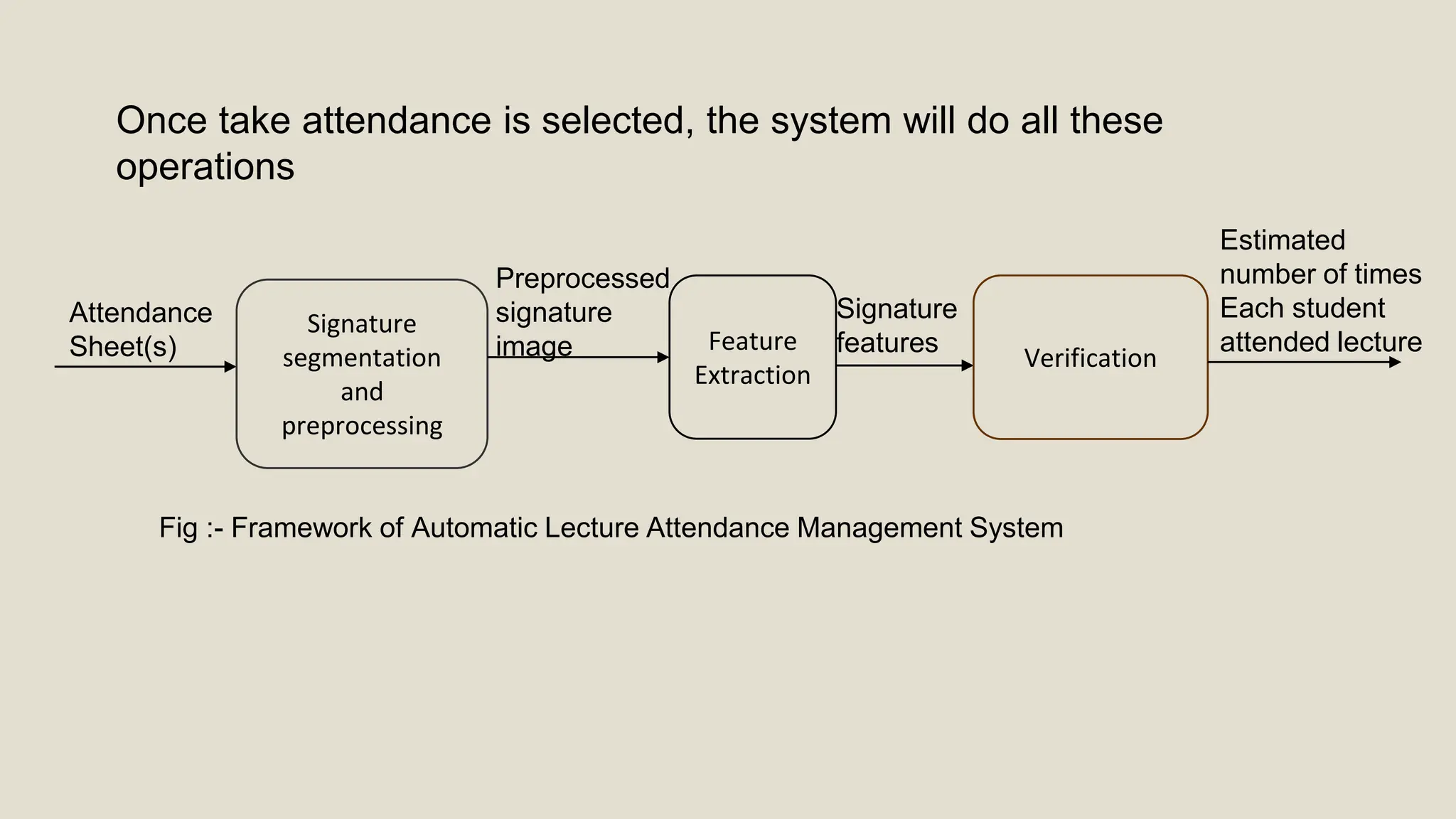 Once take attendance is selected, the system will do all these operations

Attendance Sheet(s)

Signature segmentation and preprocessing

Preprocessed signature image

Feature Extraction

Signature features

Verification

Estimated number of times Each student attended lecture

Fig :- Framework of Automatic Lecture Attendance Management System